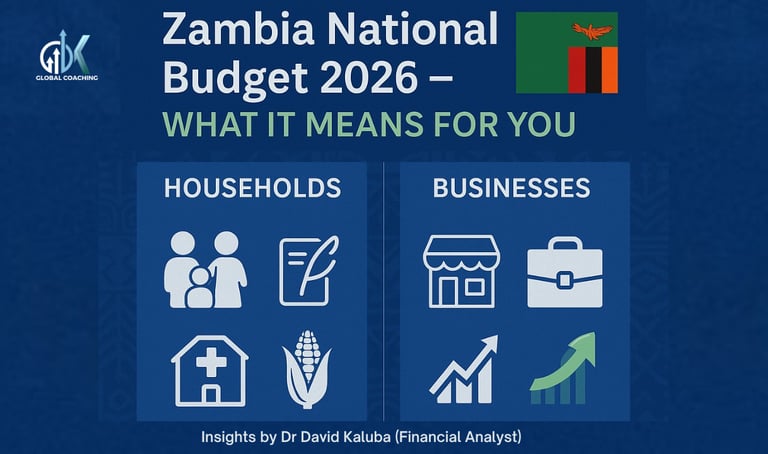 GDK
GLOBAL COACHING

Zambia National Budget 2026 –
WHAT IT MEANS FOR YOU

HOUSEHOLDS

BUSINESSES

Insights by Dr David Kaluba (Financial Analyst)